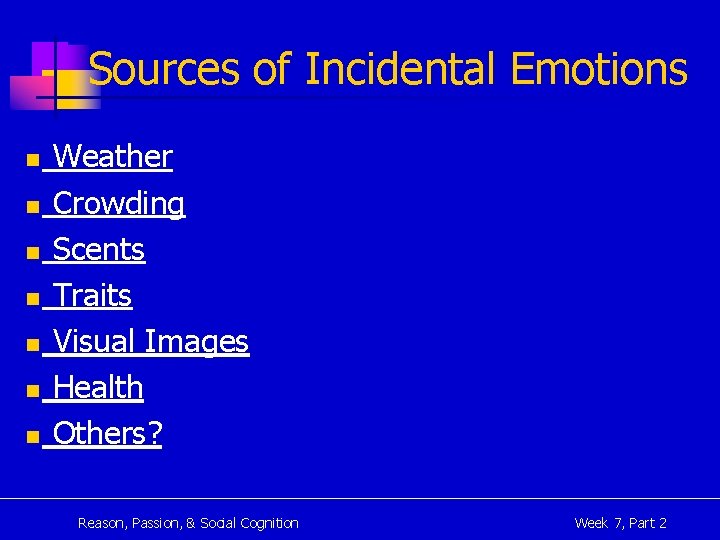 Sources of Incidental Emotions

- Weather
- Crowding
- Scents
- Traits
- Visual Images
- Health
- Others?

Reason, Passion, & Social Cognition

Week 7, Part 2